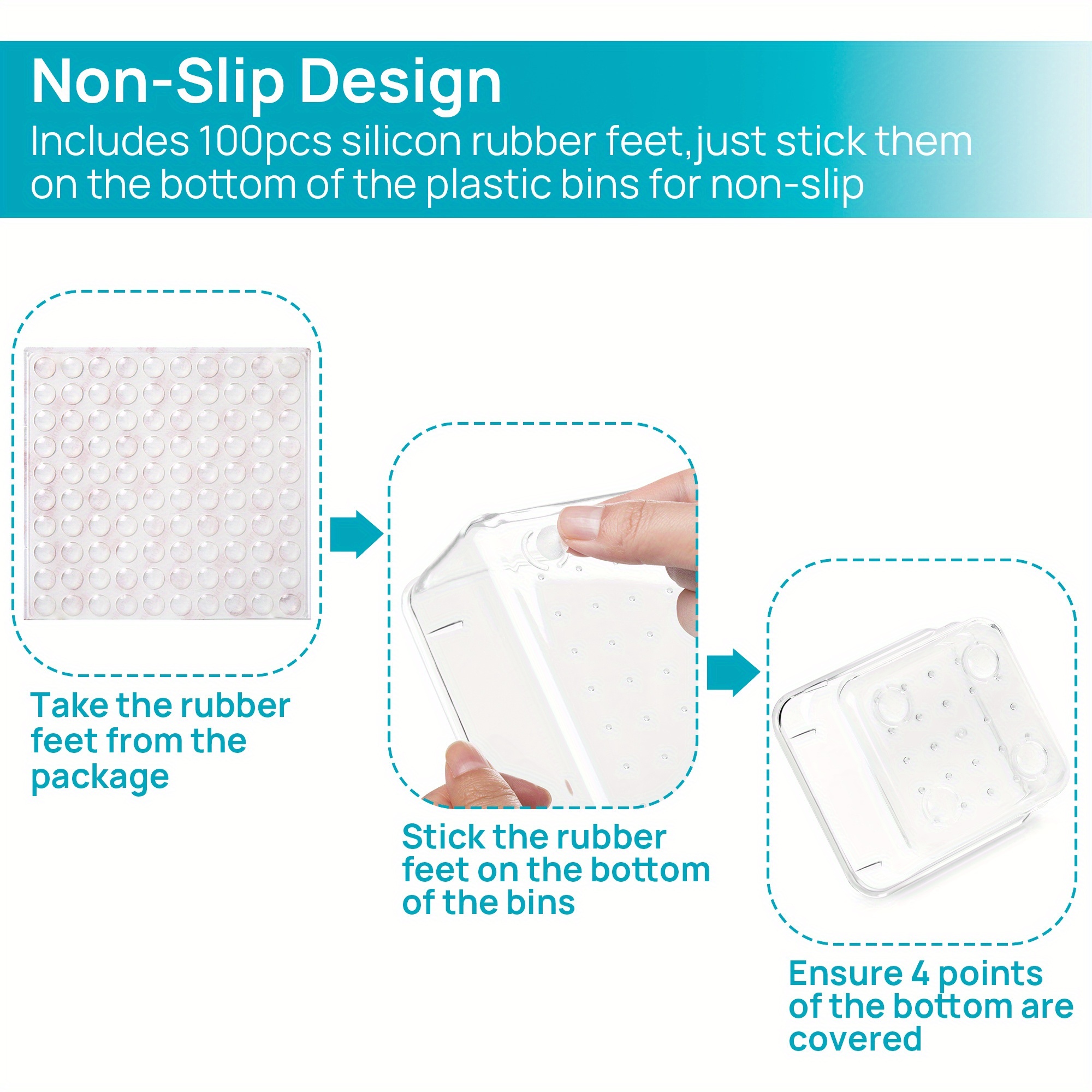 Non-Slip Design

Includes 100pcs silicon rubber feet,just stick them on the bottom of the plastic bins for non-slip

Take the rubber feet from the package

Stick the rubber feet on the bottom of the bins

Ensure 4 points of the bottom are covered